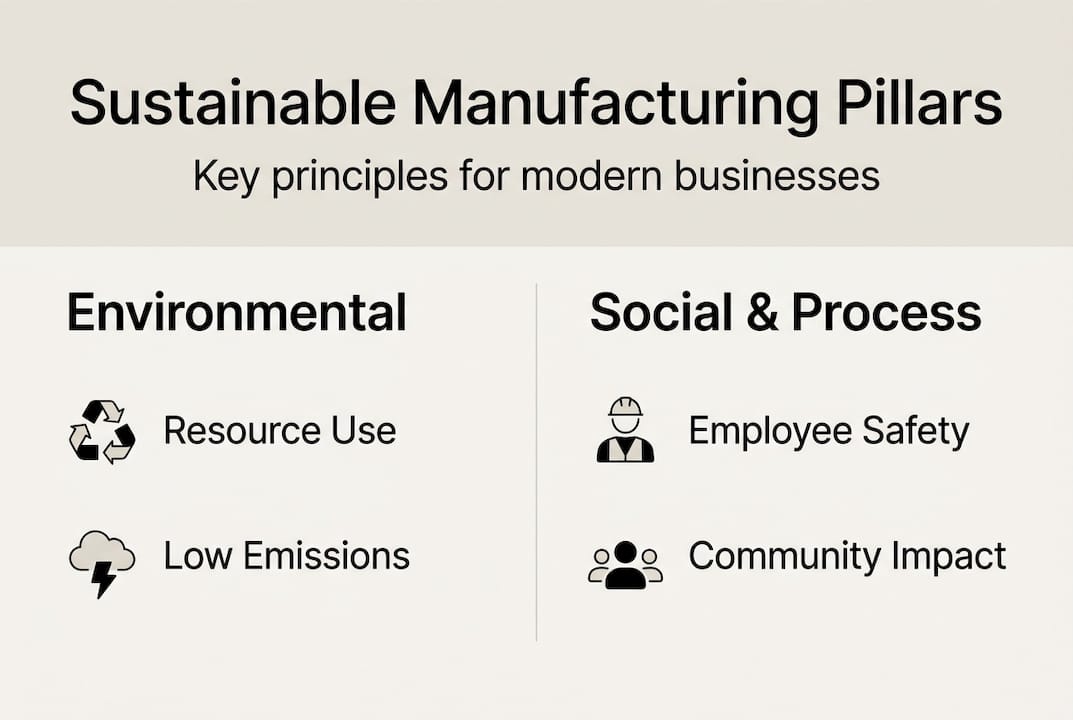 Sustainable Manufacturing Pillars
Key principles for modern businesses

Environmental

Resource Use

Low Emissions

Social & Process

Employee Safety

Community Impact